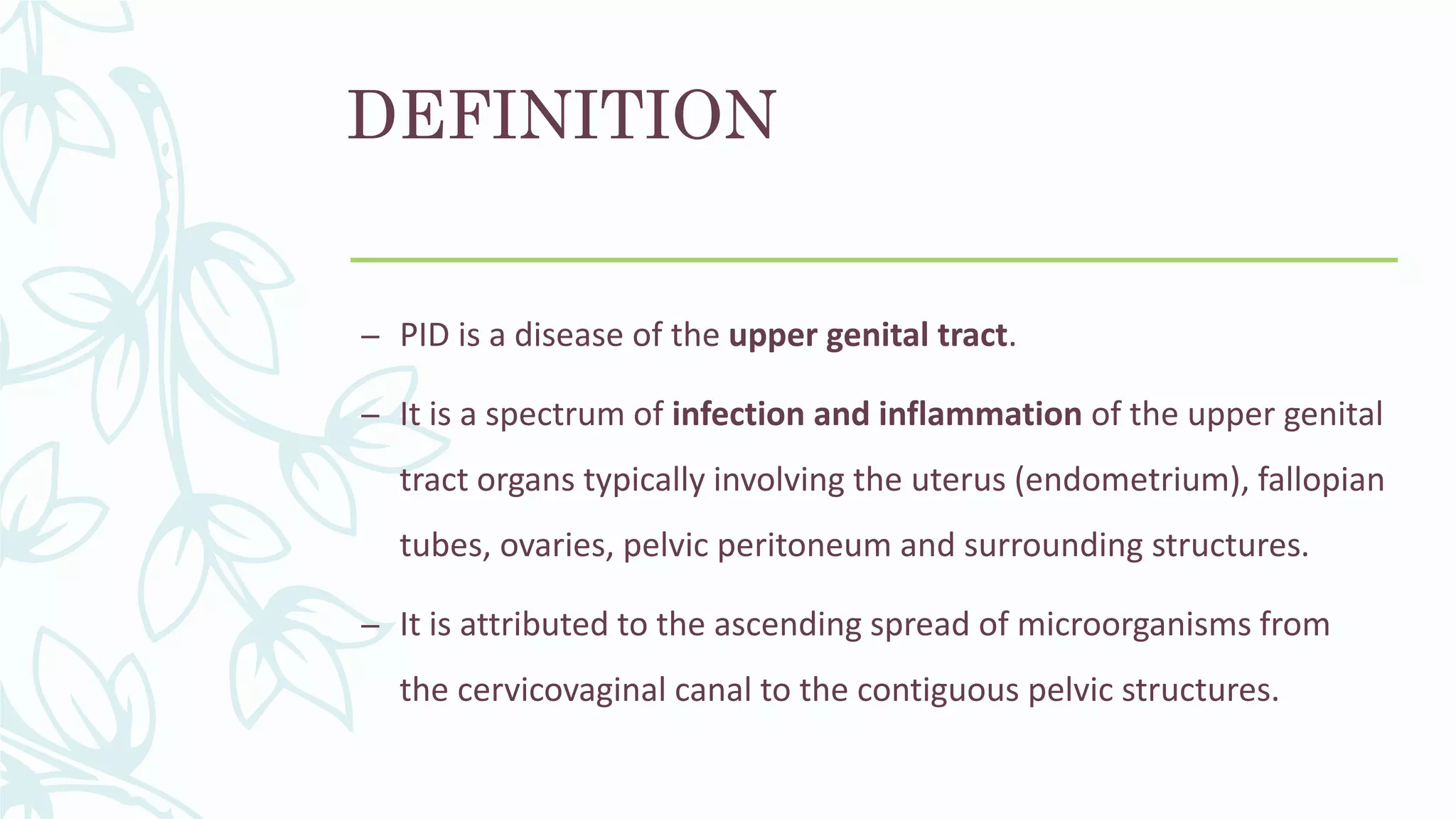 DEFINITION

– PID is a disease of the upper genital tract.

– It is a spectrum of infection and inflammation of the upper genital tract organs typically involving the uterus (endometrium), fallopian tubes, ovaries, pelvic peritoneum and surrounding structures.

– It is attributed to the ascending spread of microorganisms from the cervicovaginal canal to the contiguous pelvic structures.